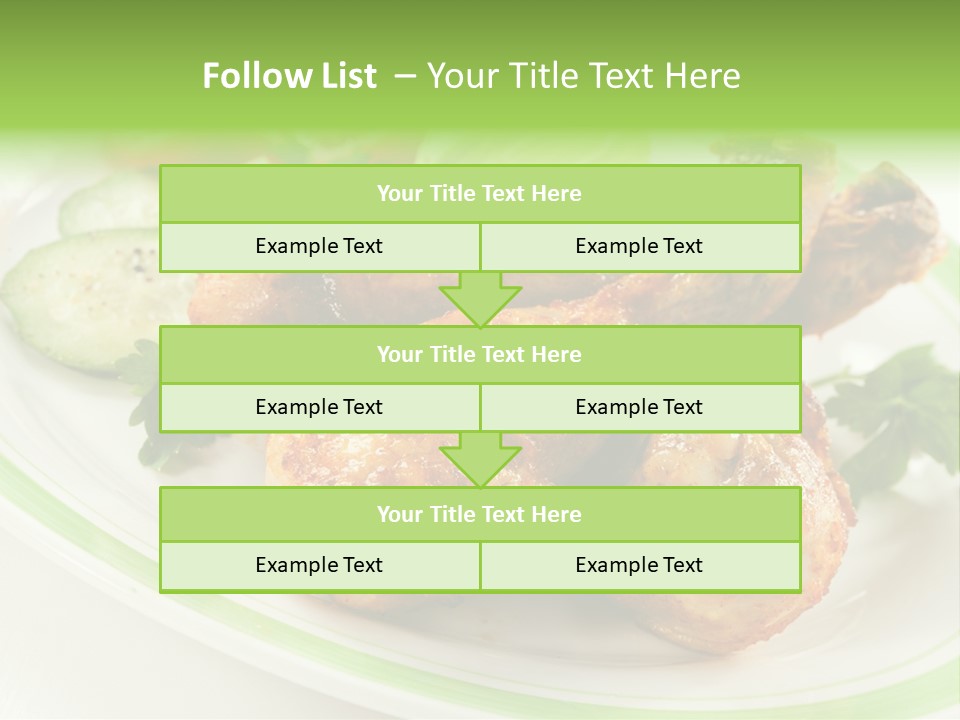 Follow List – Your Title Text Here

Your Title Text Here

Example Text

Example Text

Your Title Text Here

Example Text

Example Text

Your Title Text Here

Example Text

Example Text